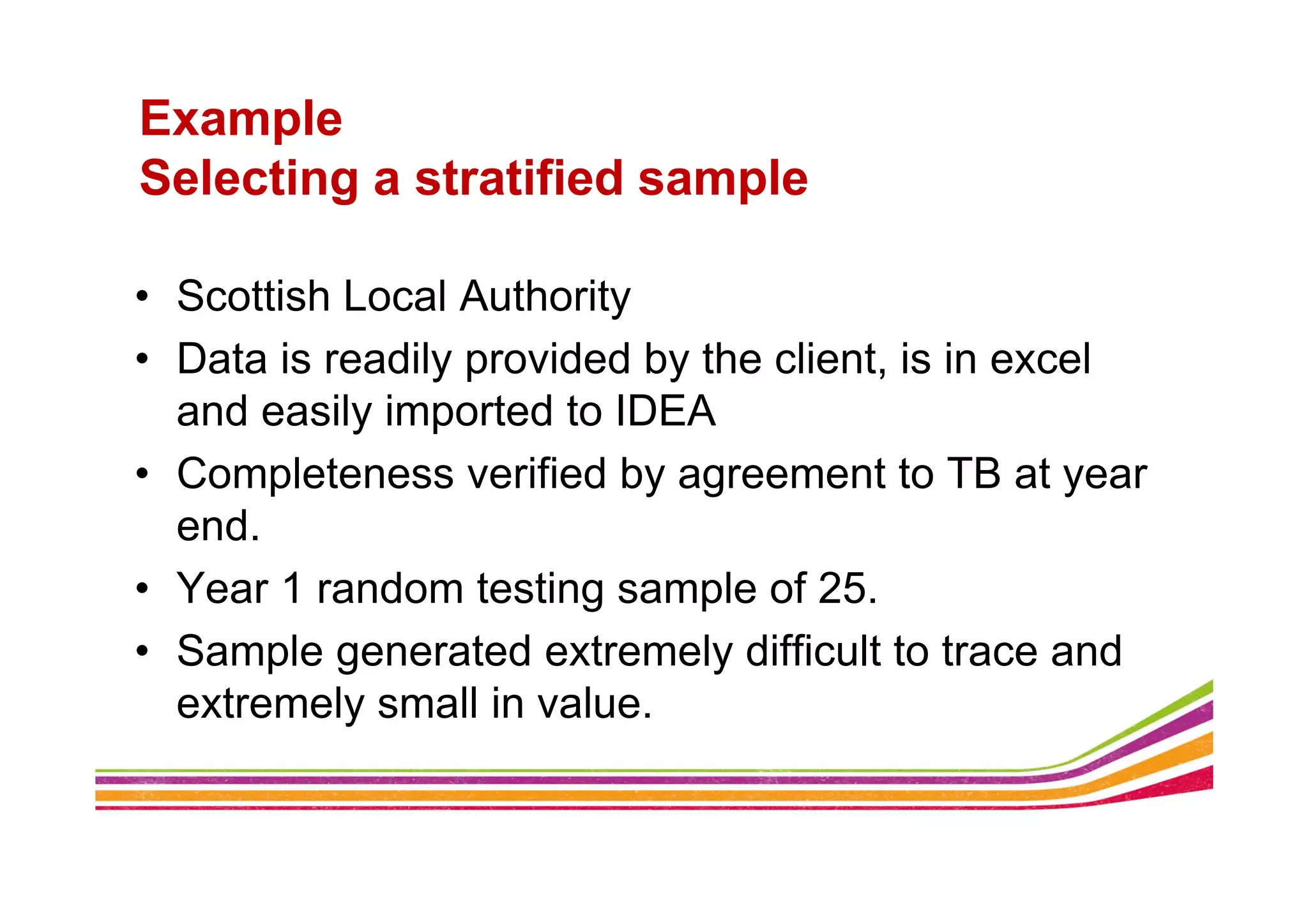 Example
Selecting a stratified sample

• Scottish Local Authority
• Data is readily provided by the client, is in excel and easily imported to IDEA
• Completeness verified by agreement to TB at year end.
• Year 1 random testing sample of 25.
• Sample generated extremely difficult to trace and extremely small in value.